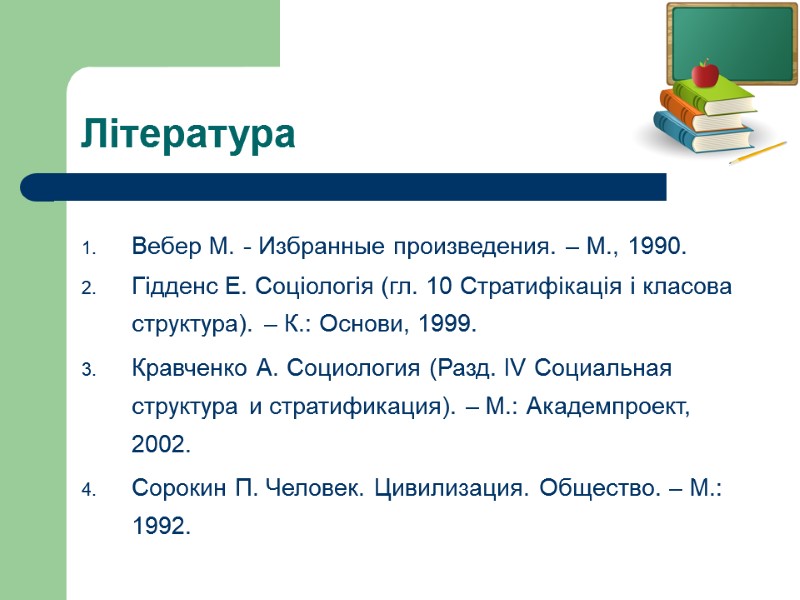 Література

1. Вебер М. - Избранные произведения. – М., 1990.
2. Гідденс Е. Соціологія (гл. 10 Стратифікація і класова структура). – К.: Основи, 1999.
3. Кравченко А. Социология (Разд. IV Социальная структура и стратификация). – М.: Академпроект, 2002.
4. Сорокин П. Человек. Цивилизация. Общество. – М.: 1992.